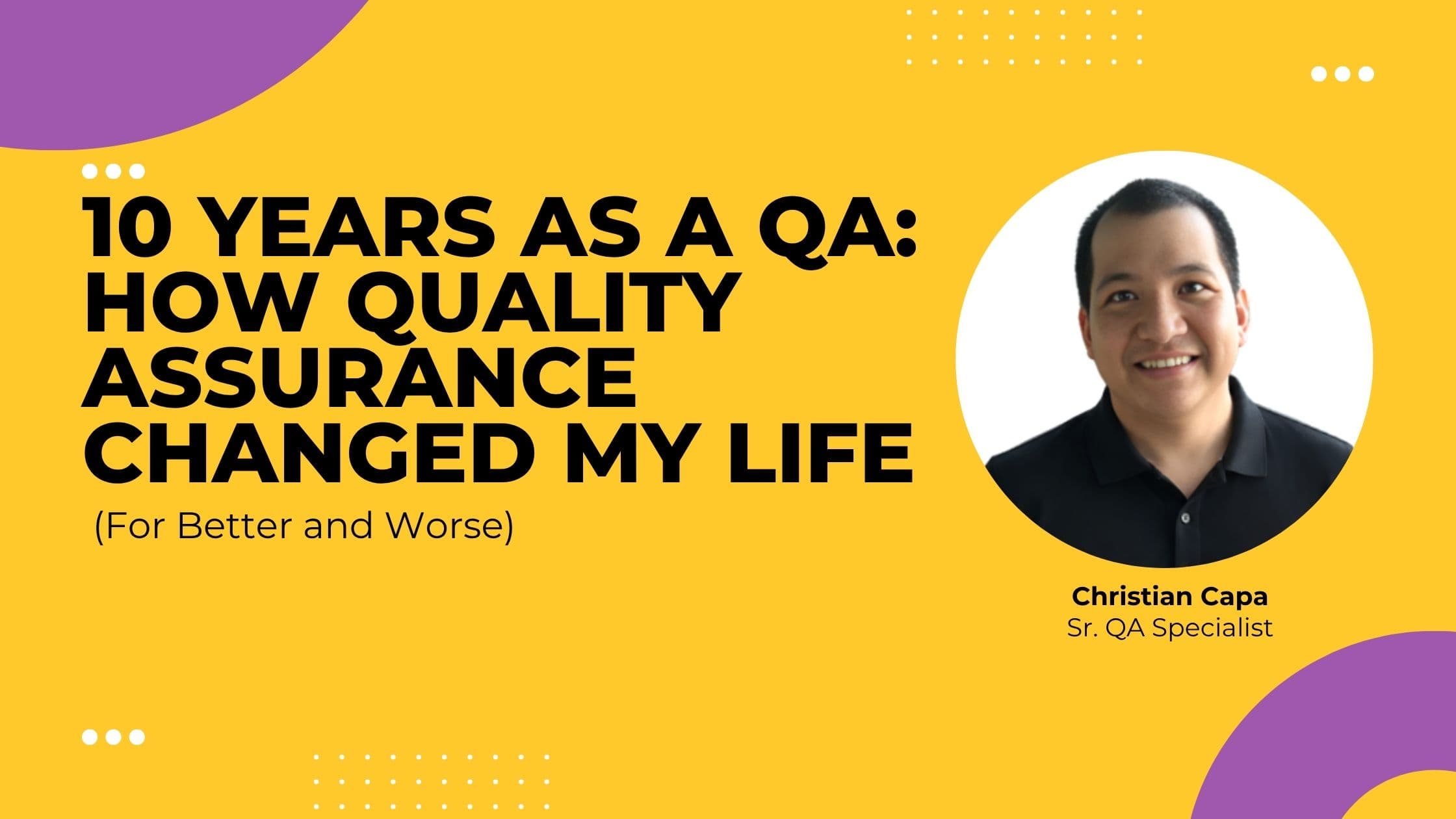 10 YEARS AS A QA: HOW QUALITY ASSURANCE CHANGED MY LIFE

(For Better and Worse)

Christian Capa
Sr. QA Specialist